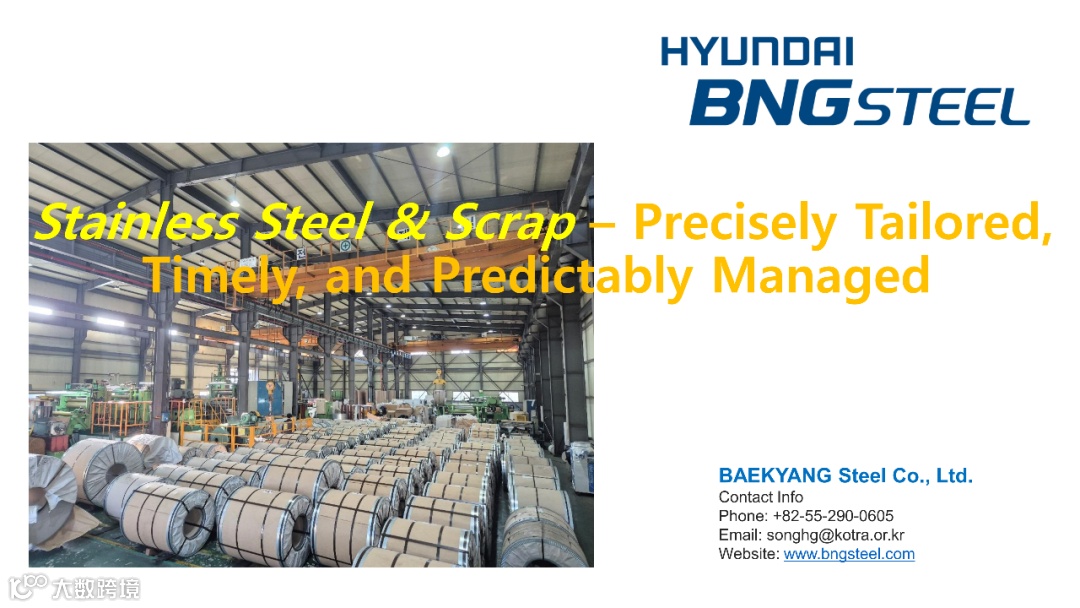 HYUNDAI
BNG STEEL

Stainless Steel & Scrap – Precisely Tailored, Timely, and Predictably Managed

BAEKYANG Steel Co., Ltd.
Contact Info
Phone: +82-55-290-0605
Email: songhg@kotra.or.kr
Website: www.bngsteel.com

大数跨境